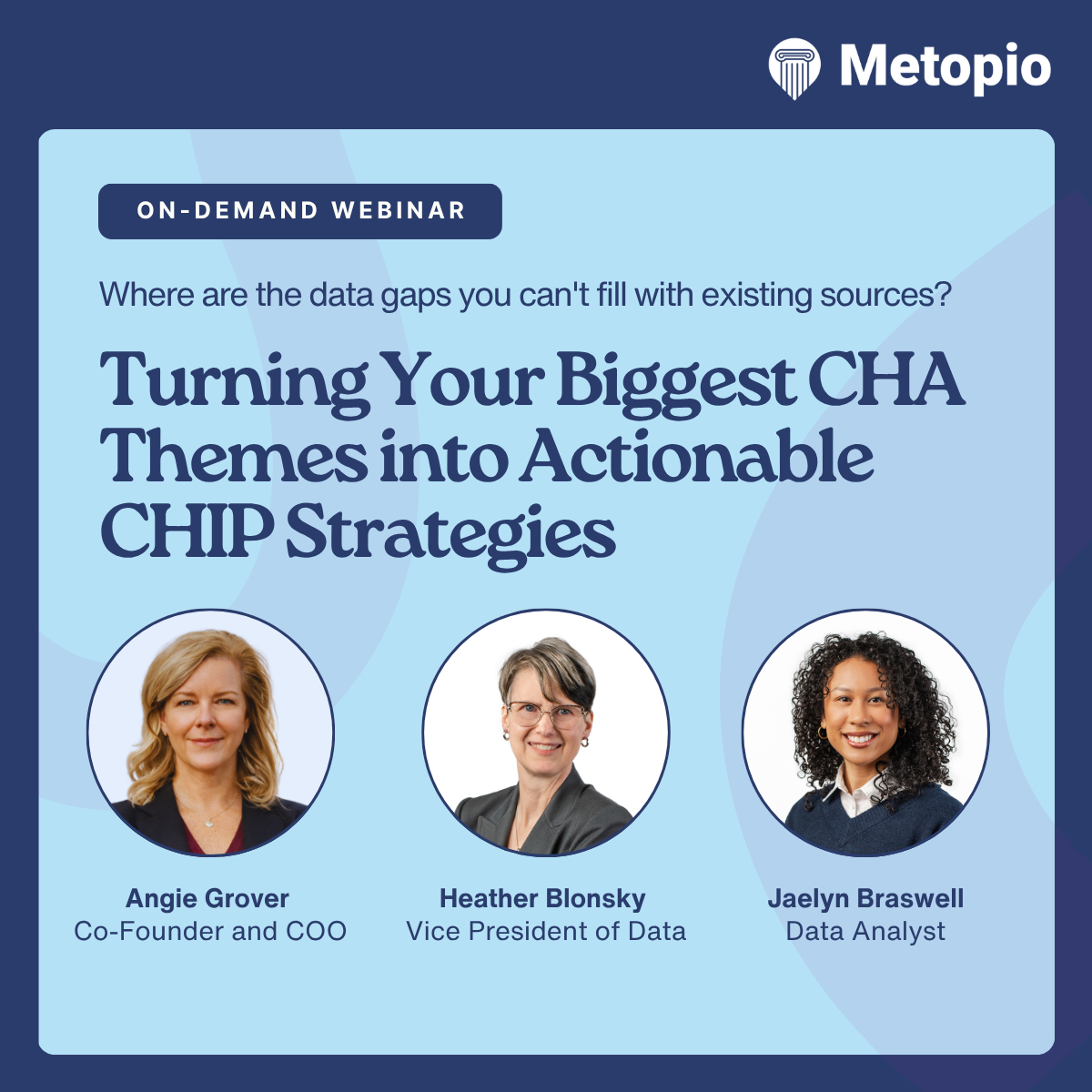 Metopio

ON-DEMAND WEBINAR

Where are the data gaps you can't fill with existing sources?

Turning Your Biggest CHA Themes into Actionable CHIP Strategies

Angie Grover
Co-Founder and COO

Heather Blonsky
Vice President of Data

Jaelyn Braswell
Data Analyst